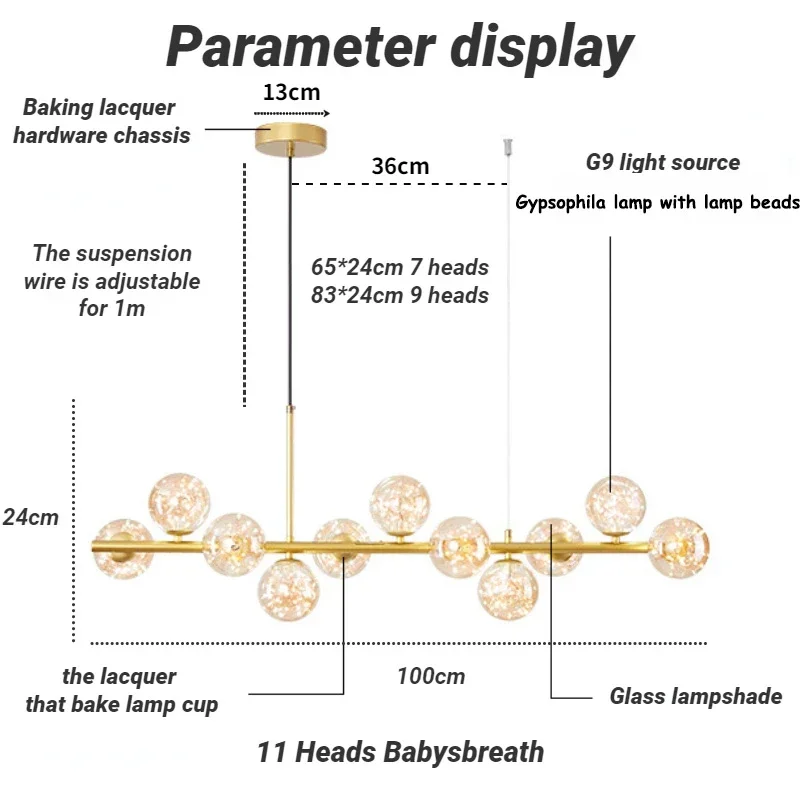 Parameter display

Baking lacquer hardware chassis

13cm

36cm

G9 light source

Gypsophila lamp with lamp beads

The suspension wire is adjustable for 1m

65*24cm 7 heads
83*24cm 9 heads

24cm

the lacquer that bake lamp cup

100cm

Glass lampshade

11 Heads Babysbreath